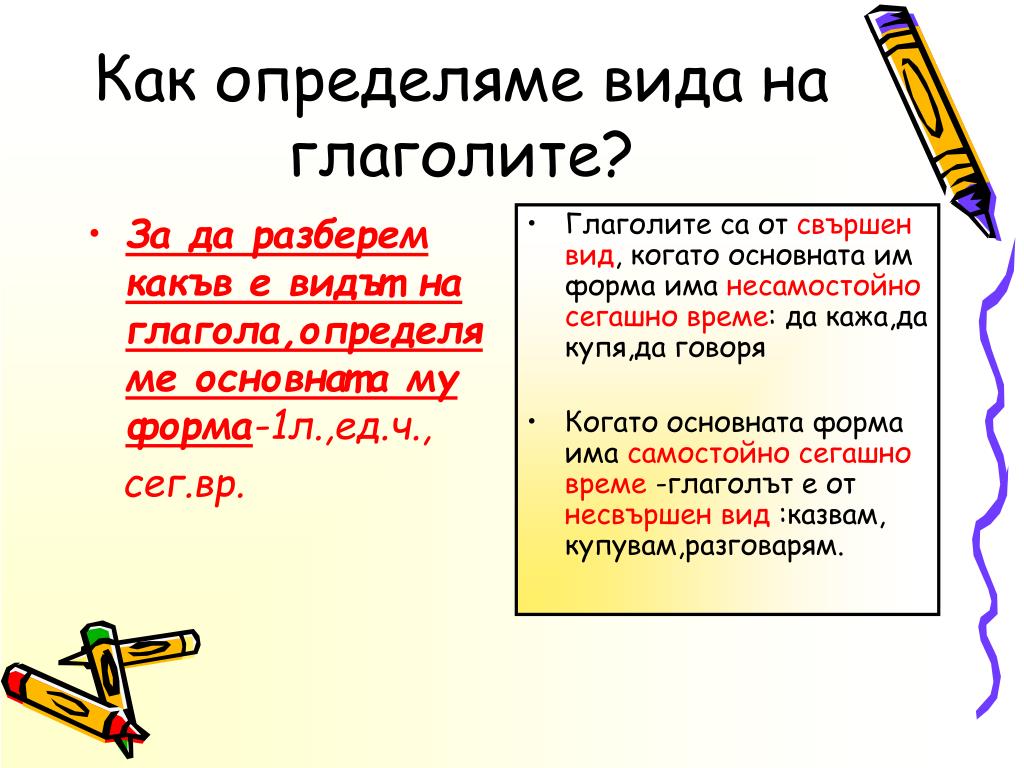 Как определяме вида на глаголите?

• За да разберем какъв е видът на глагола,определяме основната му форма-1л.,ед.ч., сег.вр.

• Глаголите са от свършен вид, когато основната им форма има несамостойно сегашно време: да кажа,да купя,да говоря

• Когато основната форма има самостойно сегашно време -глаголът е от несвършен вид :казвам, купувам,разговарям.